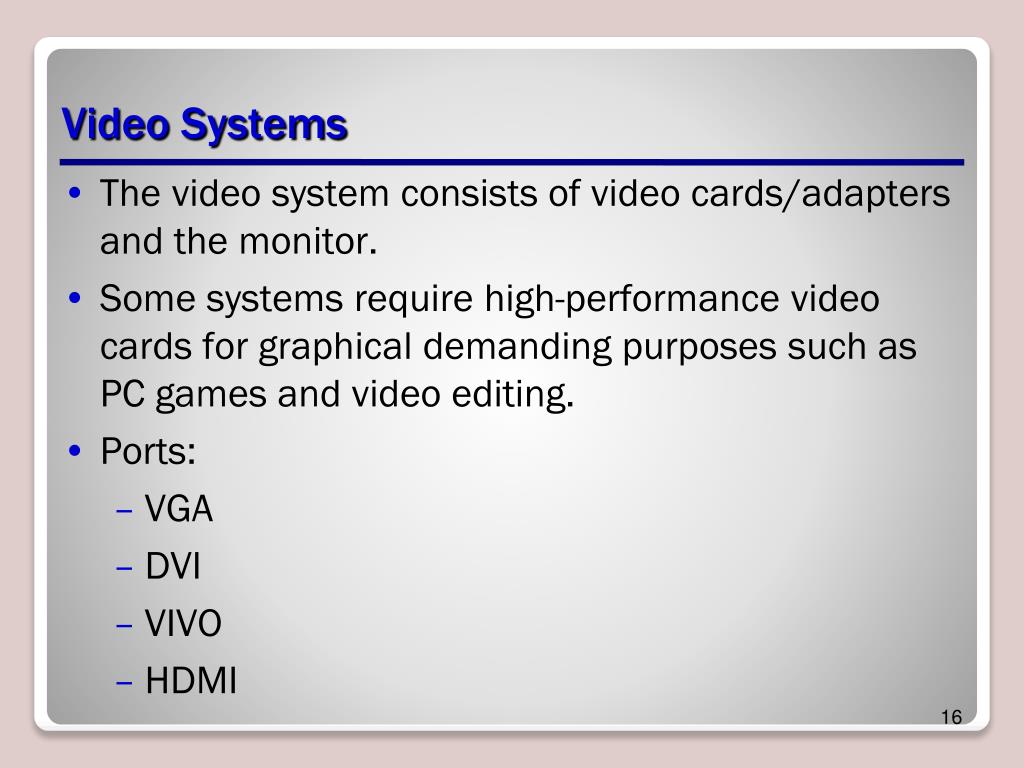 Video Systems

• The video system consists of video cards/adapters and the monitor.
• Some systems require high-performance video cards for graphical demanding purposes such as PC games and video editing.
• Ports:
– VGA
– DVI
– VIVO
– HDMI

16